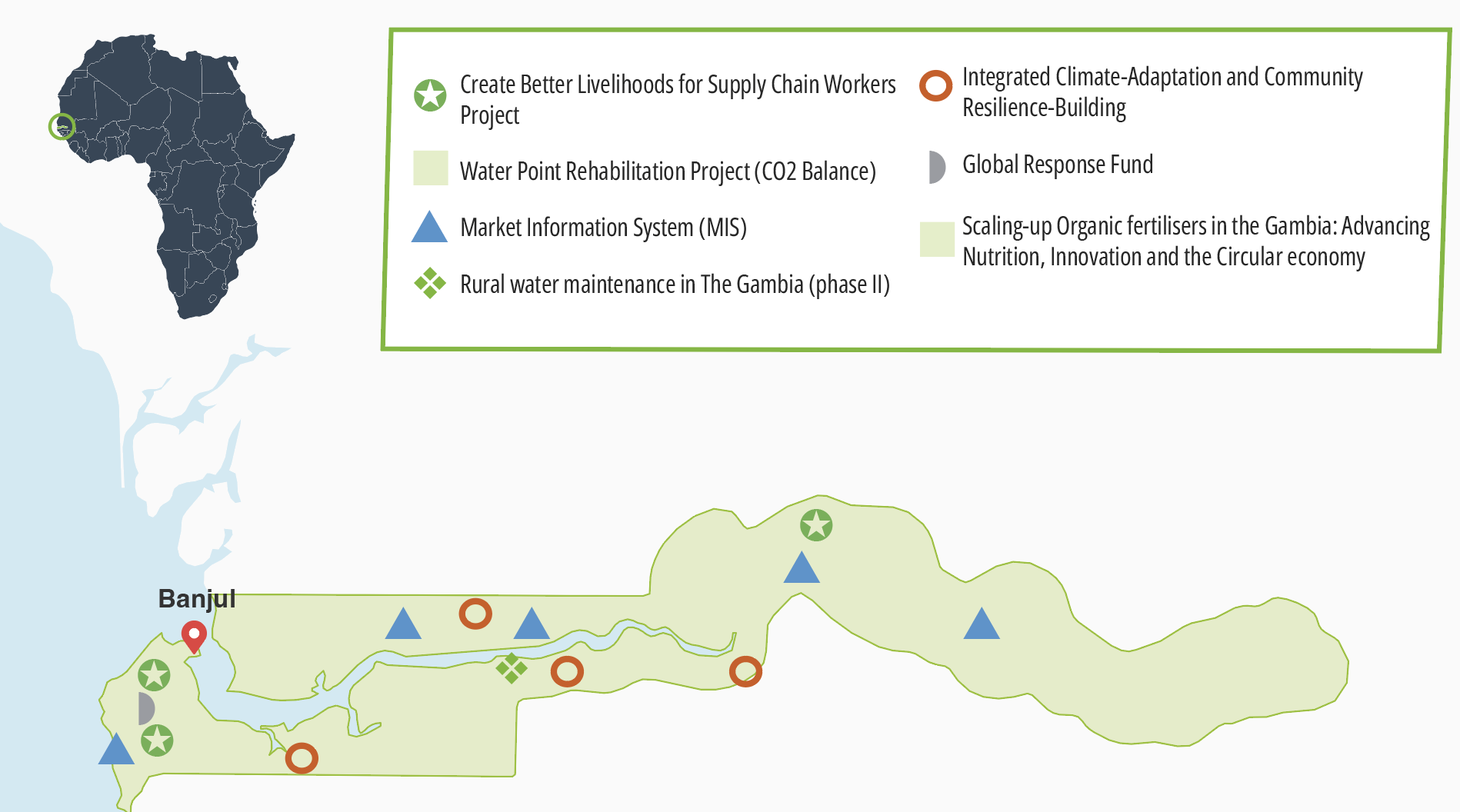 Create Better Livelihoods for Supply Chain Workers Project

Water Point Rehabilitation Project (CO2 Balance)

Market Information System (MIS)

Rural water maintenance in The Gambia (phase II)

Integrated Climate-Adaptation and Community Resilience-Building

Global Response Fund

Scaling-up Organic fertilisers in the Gambia: Advancing Nutrition, Innovation and the Circular economy

Banjul